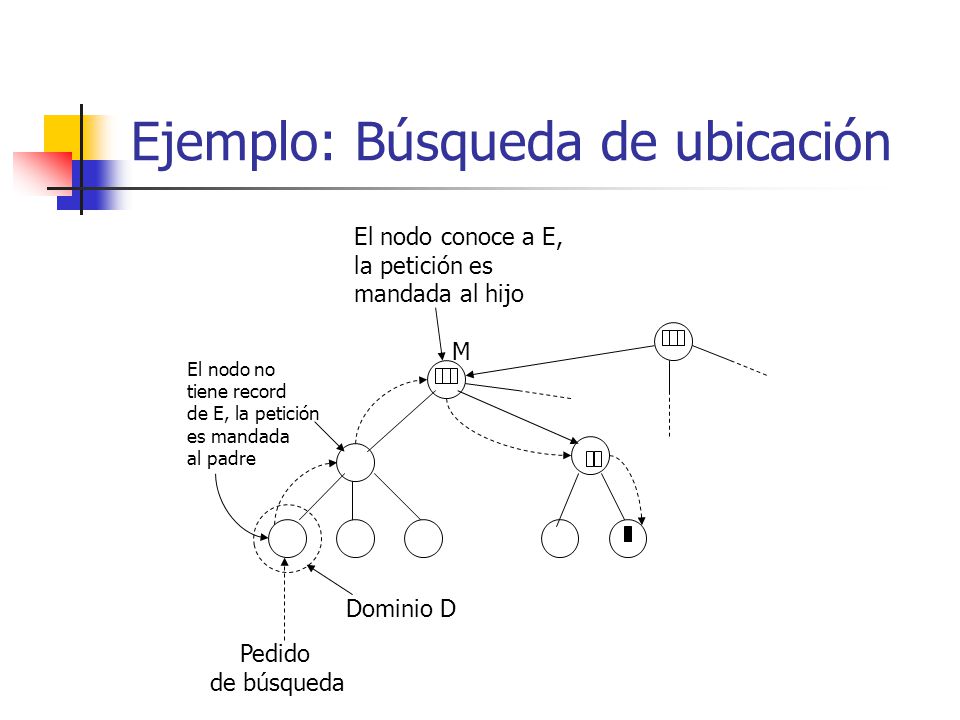 Ejemplo: Búsqueda de ubicación

El nodo conoce a E, la petición es mandada al hijo

M

El nodo no tiene record de E, la petición es mandada al padre

Dominio D

Pedido de búsqueda